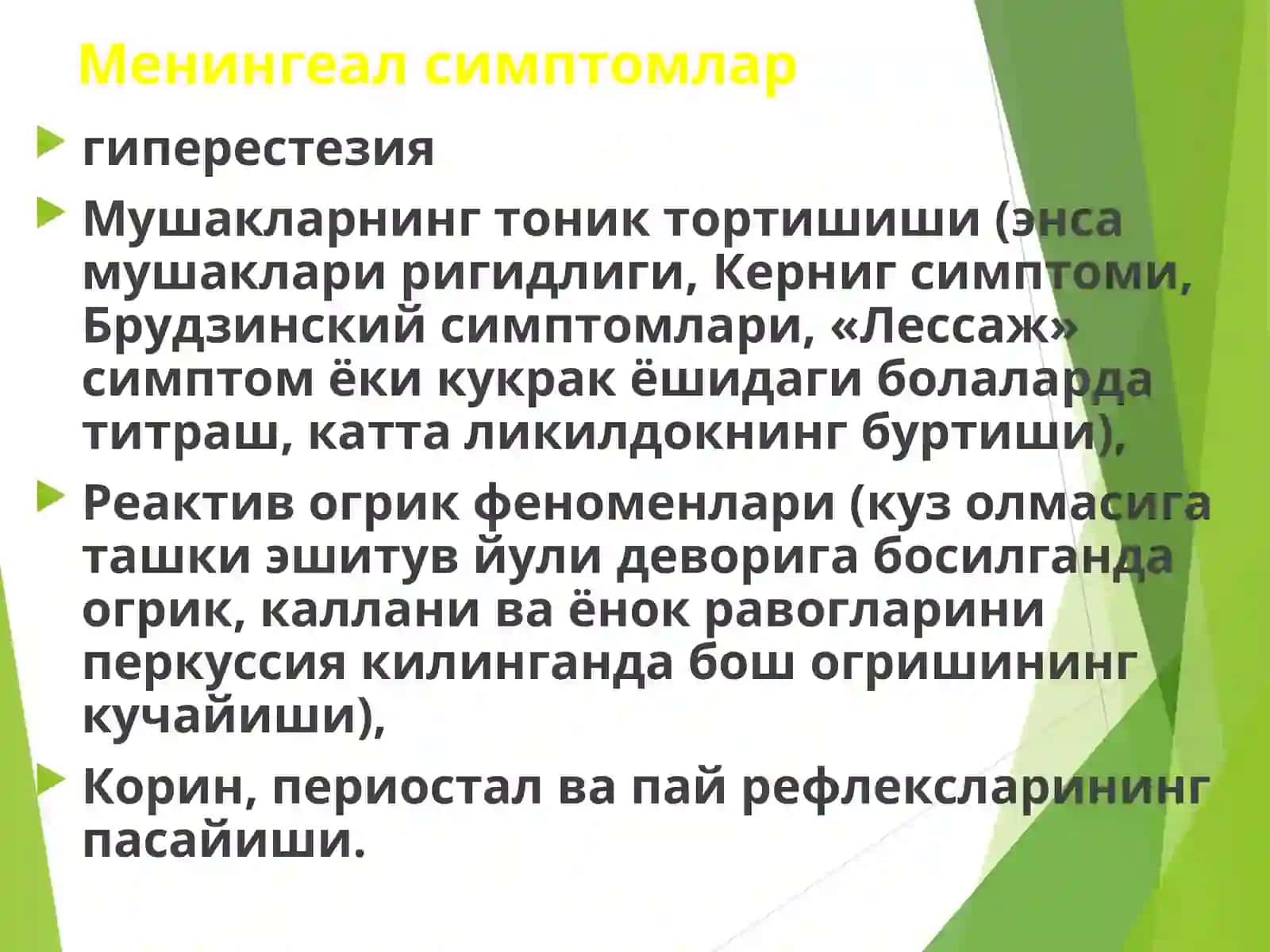 Менингеал симптомлар

гиперестезия

Мушакларнинг тоник тортишиши (энса мушаклари ригидлиги, Керниг симптоми, Брудзинский симптомлари, «Лессаж» симптом ёки кукрак ёшидаги болаларда титраш, катта ликилдокнинг буртиши),

Реактив огрик феноменлари (куз олмасига ташки эшитув йули деворига босилганда огрик, каллани ва ёнок равогларини перкуссия килинганда бош огришининг кучайиши),

Корин, периостал ва пай рефлексларининг пасайиши.